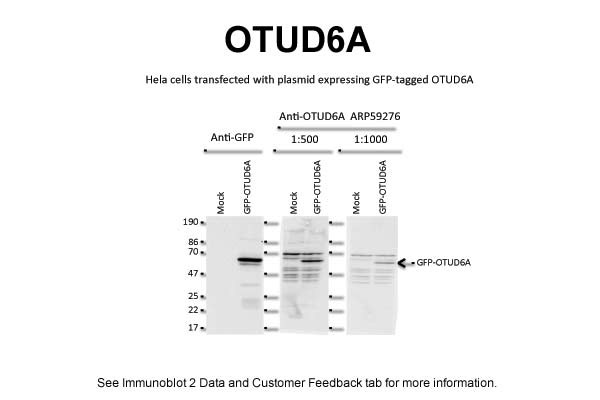 OTUD6A

Hela cells transfected with plasmid expressing GFP-tagged OTUD6A

Anti-OTUD6A ARP59276

Anti-GFP

1:500

1:1000

Mock

GFP-OTUD6A

Mock

GFP-OTUD6A

Mock

GFP-OTUD6A

190

86

70

47

25

22

17

GFP-OTUD6A

See Immunoblot 2 Data and Customer Feedback tab for more information.